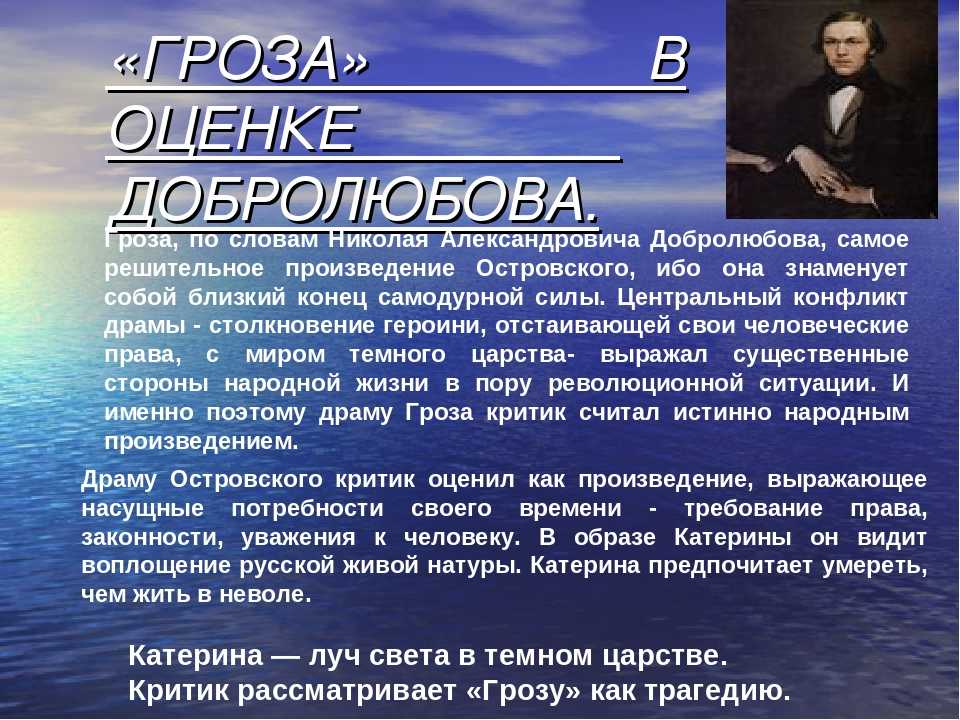 «ГРОЗА» В ОЦЕНКЕ ДОБРОЛЮБОВА.

Гроза, по словам Николая Александровича Добролюбова, самое решительное произведение Островского, ибо она знаменует собой близкий конец самодурной силы. Центральный конфликт драмы - столкновение героини, отстаивающей свои человеческие права, с миром темного царства- выражал существенные стороны народной жизни в пору революционной ситуации. И именно поэтому драму Гроза критик считал истинно народным произведением.

Драму Островского критик оценил как произведение, выражающее насущные потребности своего времени - требование права, законности, уважения к человеку. В образе Катерины он видит воплощение русской живой натуры. Катерина предпочитает умереть, чем жить в неволе.

Катерина — луч света в темном царстве.
Критик рассматривает «Грозу» как трагедию.